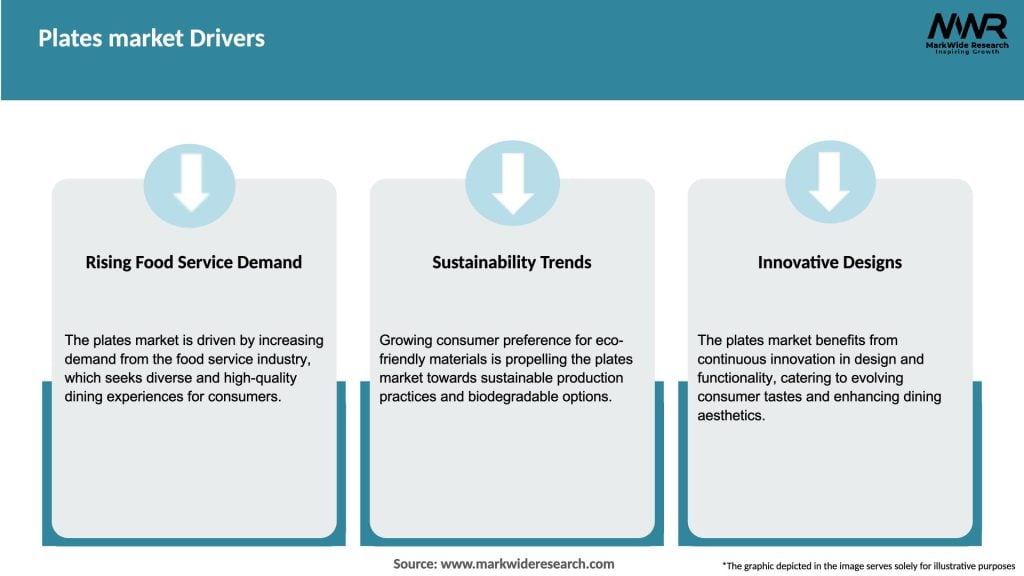 Plates market Drivers

MWR
MarkWide Research
Inspiring Growth

Rising Food Service Demand

The plates market is driven by increasing demand from the food service industry, which seeks diverse and high-quality dining experiences for consumers.

Sustainability Trends

Growing consumer preference for eco-friendly materials is propelling the plates market towards sustainable production practices and biodegradable options.

Innovative Designs

The plates market benefits from continuous innovation in design and functionality, catering to evolving consumer tastes and enhancing dining aesthetics.

Source: www.markwideresearch.com

*The graphic depicted in the image serves solely for illustrative purposes